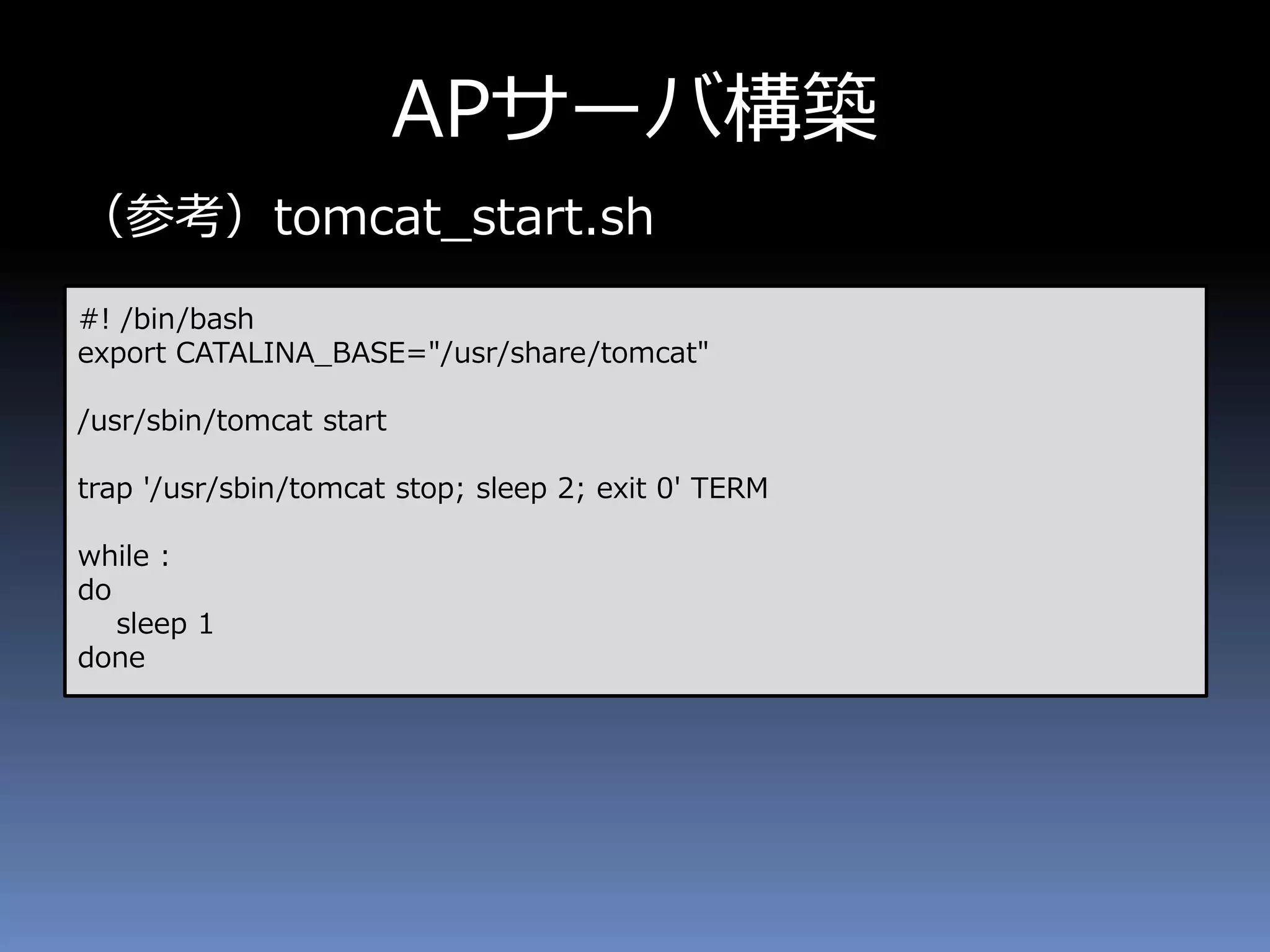 APサーバ構築

（参考）tomcat_start.sh

#! /bin/bash
export CATALINA_BASE="/usr/share/tomcat"

/usr/sbin/tomcat start

trap '/usr/sbin/tomcat stop; sleep 2; exit 0' TERM

while :
do
    sleep 1
done